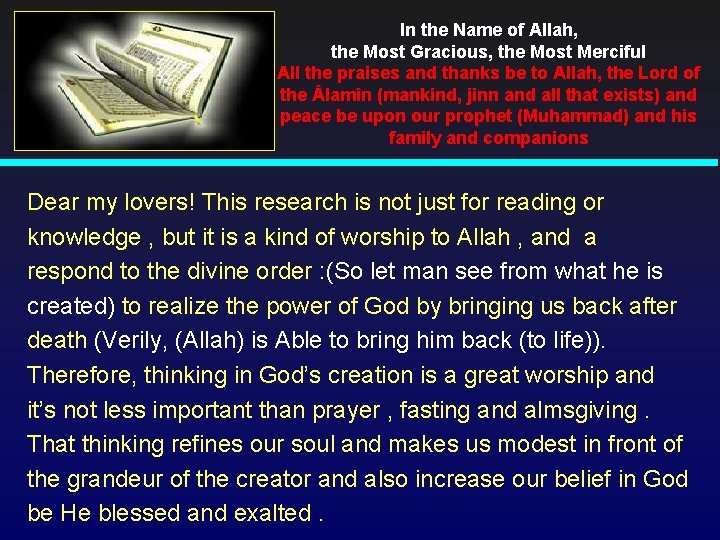 In the Name of Allah,
the Most Gracious, the Most Merciful
All the praises and thanks be to Allah, the Lord of the Âlamîn (mankind, jinn and all that exists) and peace be upon our prophet (Muhammad) and his family and companions

Dear my lovers! This research is not just for reading or knowledge , but it is a kind of worship to Allah , and a respond to the divine order :(So let man see from what he is created) to realize the power of God by bringing us back after death (Verily, (Allah) is Able to bring him back (to life)). Therefore, thinking in God's creation is a great worship and it's not less important than prayer , fasting and almsgiving . That thinking refines our soul and makes us modest in front of the grandeur of the creator and also increase our belief in God be He blessed and exalted .